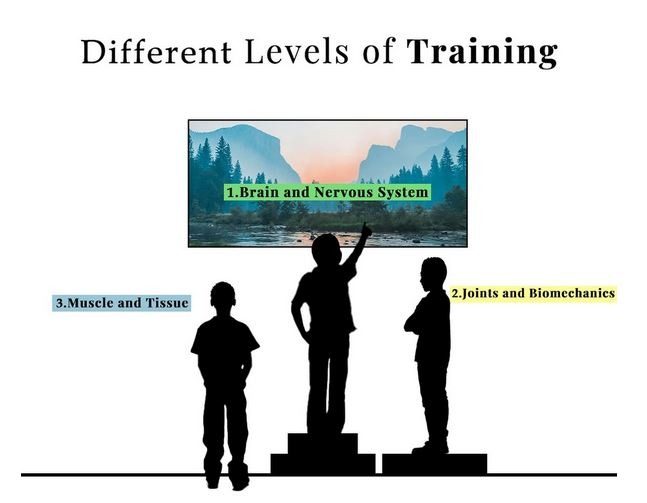 Different Levels of Training

1.Brain and Nervous System

3.Muscle and Tissue

2.Joints and Biomechanics